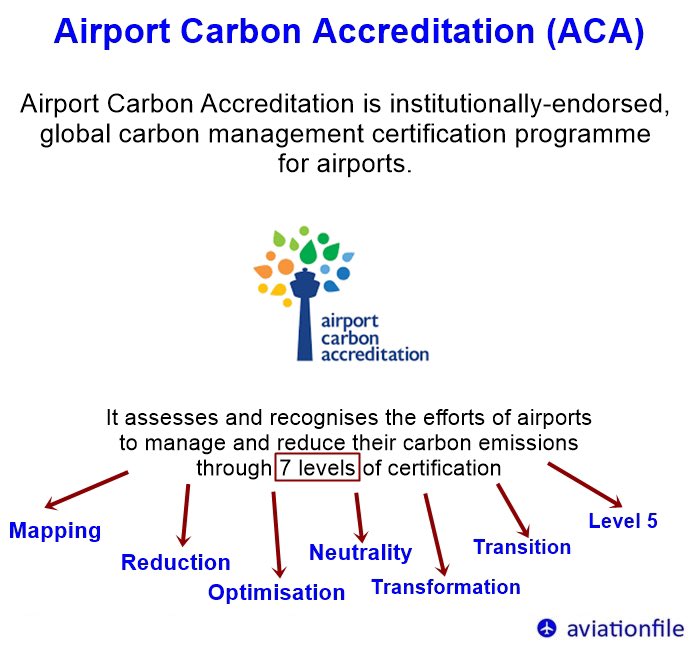 Airport Carbon Accreditation (ACA)

Airport Carbon Accreditation is institutionally-endorsed, global carbon management certification programme for airports.

airport carbon accreditation

It assesses and recognises the efforts of airports to manage and reduce their carbon emissions through 7 levels of certification

Mapping

Reduction

Optimisation

Neutrality

Transformation

Transition

Level 5

aviationfile